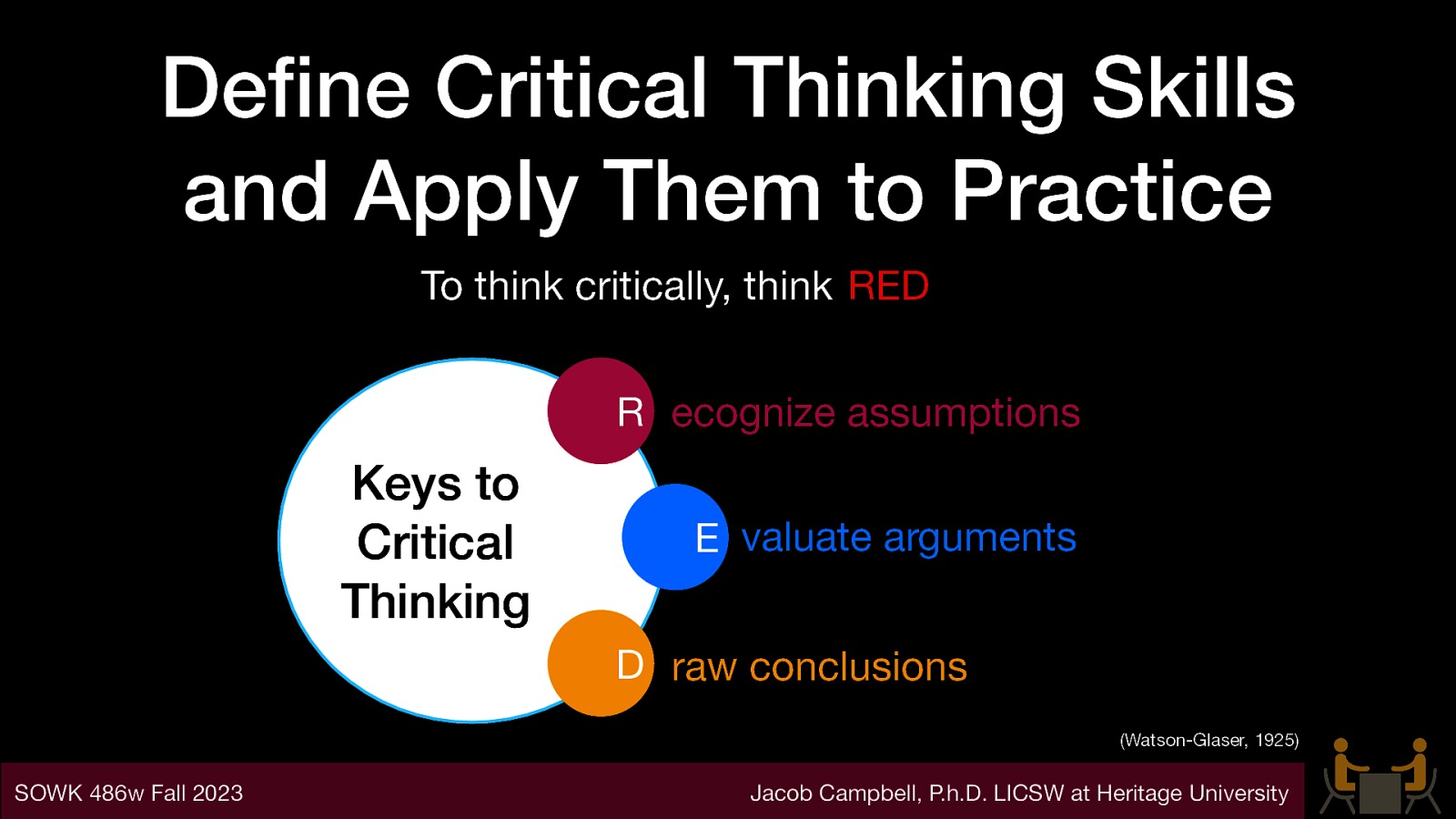 Define Critical Thinking Skills and Apply Them to Practice

To think critically, think RED

Keys to Critical Thinking

R ecognize assumptions

E valuate arguments

D raw conclusions

(Watson-Glaser, 1925)

SOWK 486w Fall 2023

Jacob Campbell, P.h.D. LICSW at Heritage University